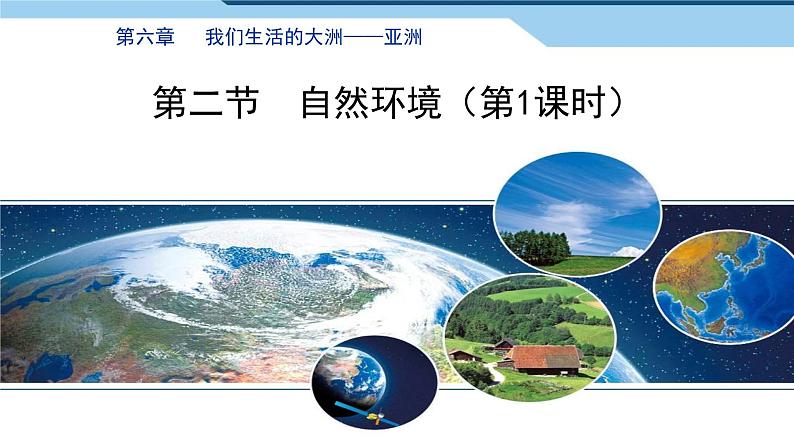 第六章　我们生活的大洲——亚洲

第二节　自然环境（第1课时）